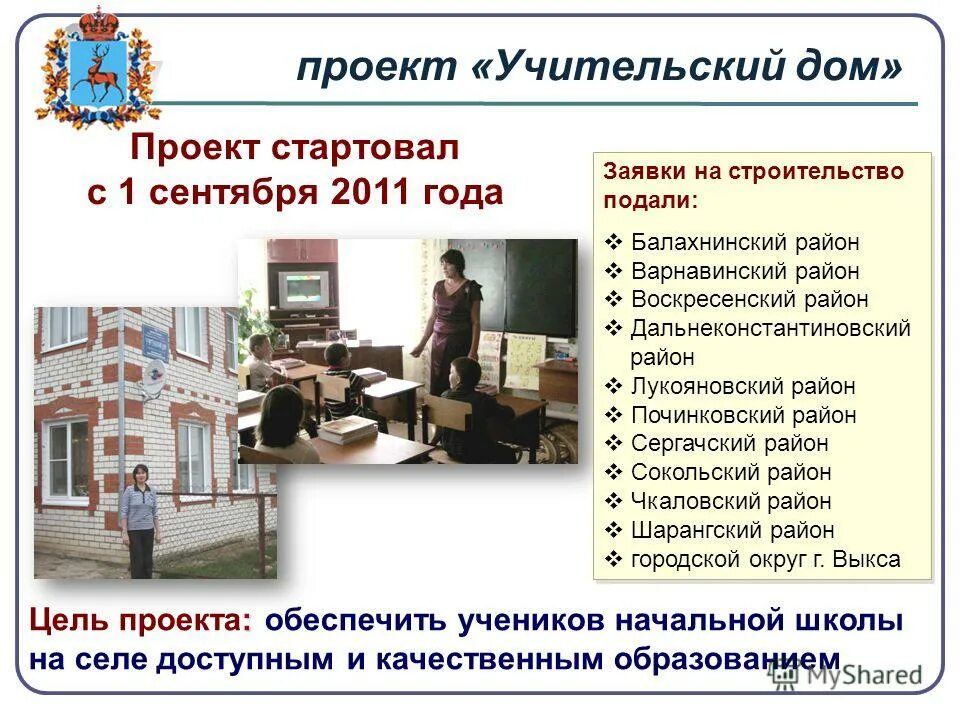 проект «Учительский дом»

Проект стартовал с 1 сентября 2011 года

Заявки на строительство подали:

❖ Балахнинский район
❖ Варнавинский район
❖ Воскресенский район
❖ Дальнеконстантиновский район
❖ Лукояновский район
❖ Починковский район
❖ Сергачский район
❖ Сокольский район
❖ Чкаловский район
❖ Шарангский район
❖ городской округ г. Выкса

Цель проекта: обеспечить учеников начальной школы на селе доступным и качественным образованием

MyShared